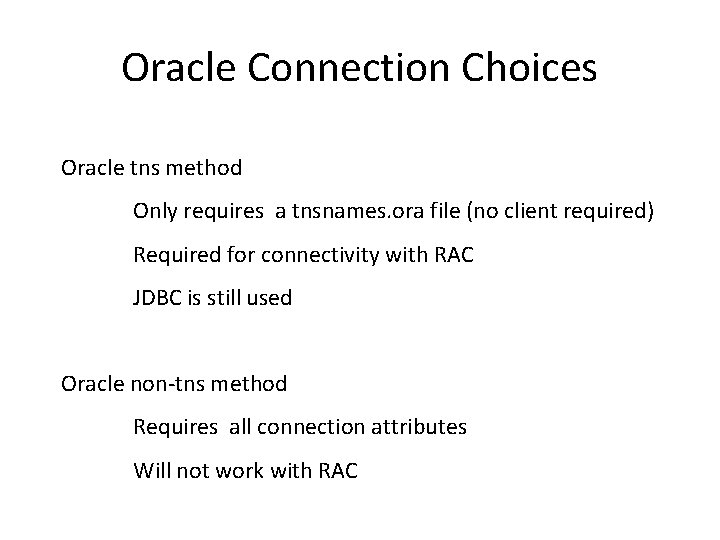 Oracle Connection Choices

Oracle tns method

Only requires a tnsnames.ora file (no client required)

Required for connectivity with RAC

JDBC is still used

Oracle non-tns method

Requires all connection attributes

Will not work with RAC